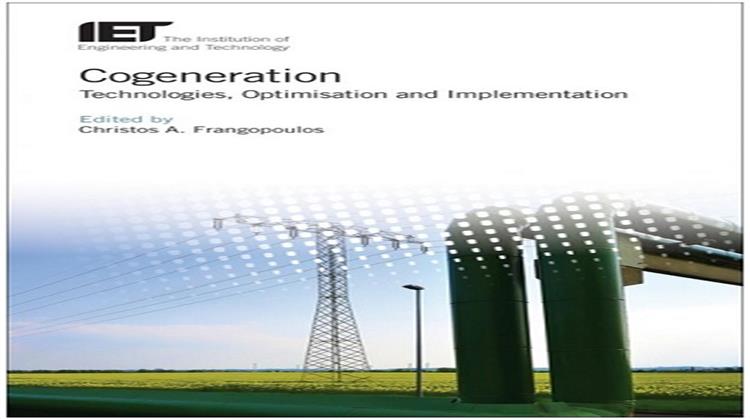 IET The Institution of Engineering and Technology

Cogeneration
Technologies, Optimisation and Implementation

Edited by
Christos A. Frangopoulos